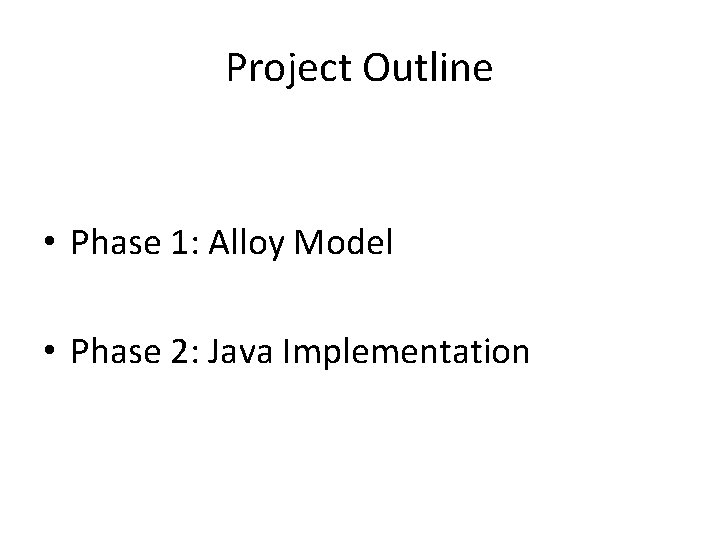 Project Outline

• Phase 1: Alloy Model

• Phase 2: Java Implementation